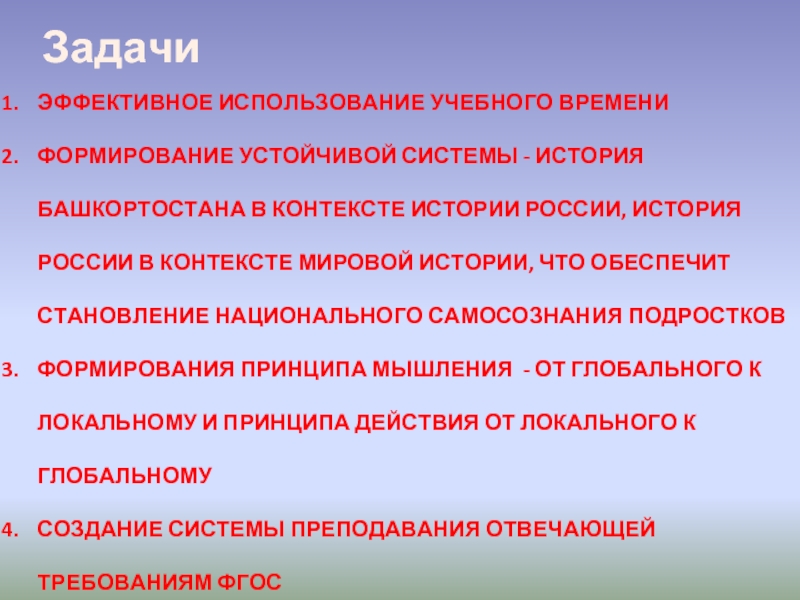 Задачи

1. ЭФФЕКТИВНОЕ ИСПОЛЬЗОВАНИЕ УЧЕБНОГО ВРЕМЕНИ

2. ФОРМИРОВАНИЕ УСТОЙЧИВОЙ СИСТЕМЫ - ИСТОРИЯ БАШКОРТОСТАНА В КОНТЕКСТЕ ИСТОРИИ РОССИИ, ИСТОРИЯ РОССИИ В КОНТЕКСТЕ МИРОВОЙ ИСТОРИИ, ЧТО ОБЕСПЕЧИТ СТАНОВЛЕНИЕ НАЦИОНАЛЬНОГО САМОСОЗНАНИЯ ПОДРОСТКОВ

3. ФОРМИРОВАНИЯ ПРИНЦИПА МЫШЛЕНИЯ - ОТ ГЛОБАЛЬНОГО К ЛОКАЛЬНОМУ И ПРИНЦИПА ДЕЙСТВИЯ ОТ ЛОКАЛЬНОГО К ГЛОБАЛЬНОМУ

4. СОЗДАНИЕ СИСТЕМЫ ПРЕПОДАВАНИЯ ОТВЕЧАЮЩЕЙ ТРЕБОВАНИЯМ ФГОС